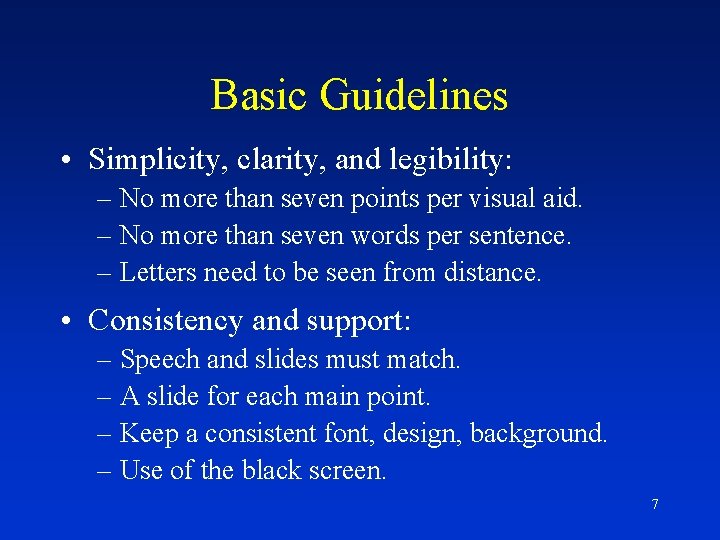 Basic Guidelines

• Simplicity, clarity, and legibility:
– No more than seven points per visual aid.
– No more than seven words per sentence.
– Letters need to be seen from distance.

• Consistency and support:
– Speech and slides must match.
– A slide for each main point.
– Keep a consistent font, design, background.
– Use of the black screen.

7